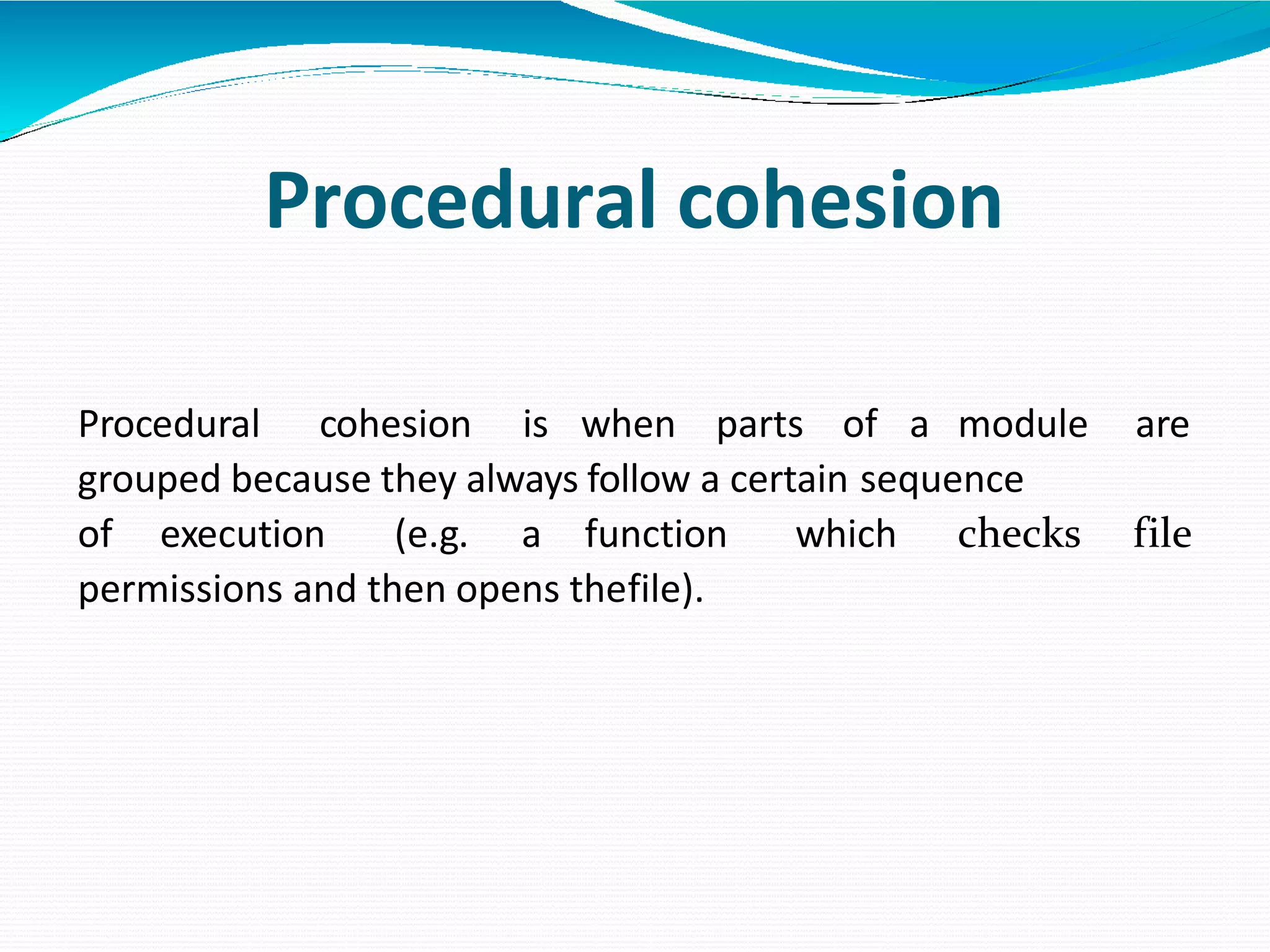 Procedural cohesion

Procedural cohesion is when parts of a module are grouped because they always follow a certain sequence of execution (e.g. a function which checks file permissions and then opens thefile).